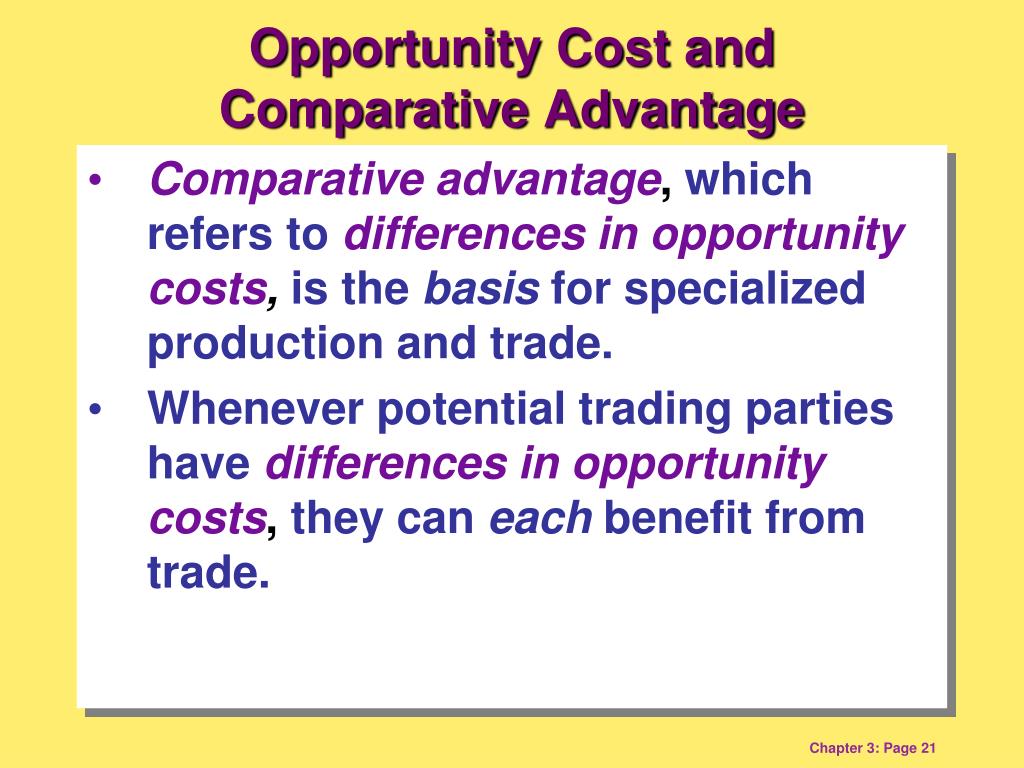 Opportunity Cost and Comparative Advantage

• Comparative advantage, which refers to differences in opportunity costs, is the basis for specialized production and trade.

• Whenever potential trading parties have differences in opportunity costs, they can each benefit from trade.

Chapter 3: Page 21